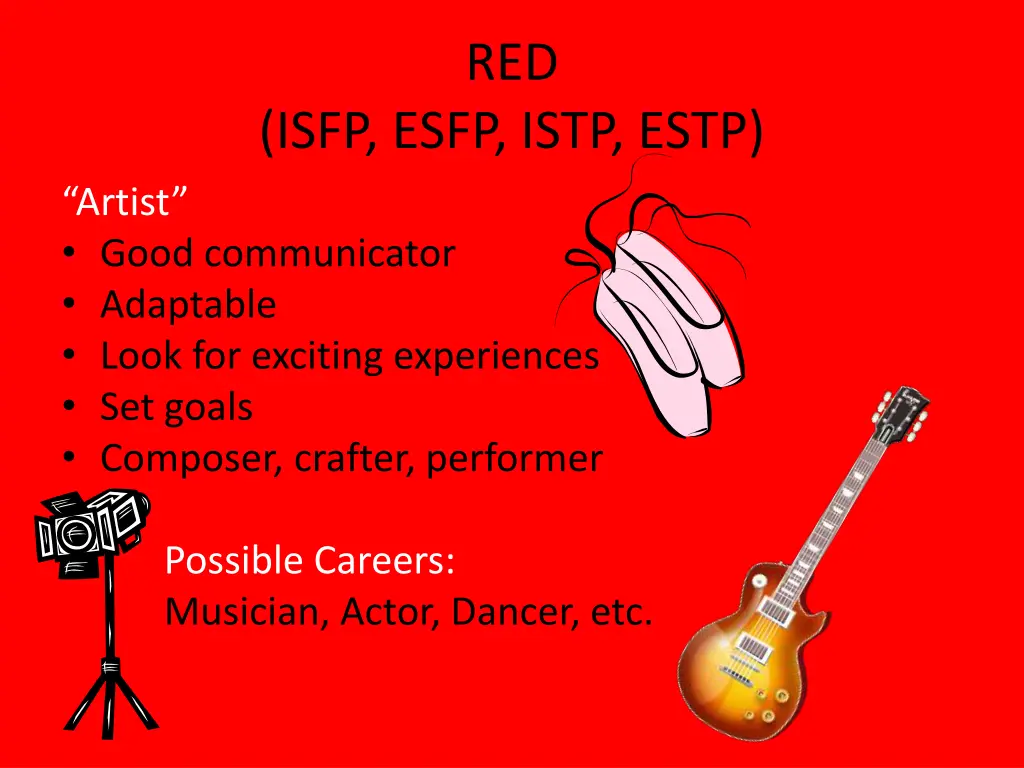 RED
(ISFP, ESFP, ISTP, ESTP)

“Artist”
• Good communicator
• Adaptable
• Look for exciting experiences
• Set goals
• Composer, crafter, performer

Possible Careers:
Musician, Actor, Dancer, etc.